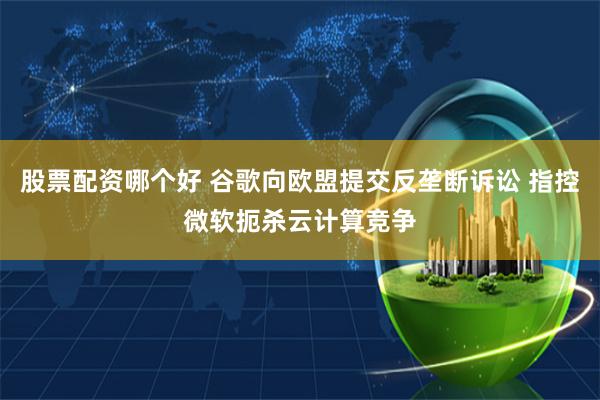 股票配资哪个好 谷歌向欧盟提交反垄断诉讼 指控微软扼杀云计算竞争